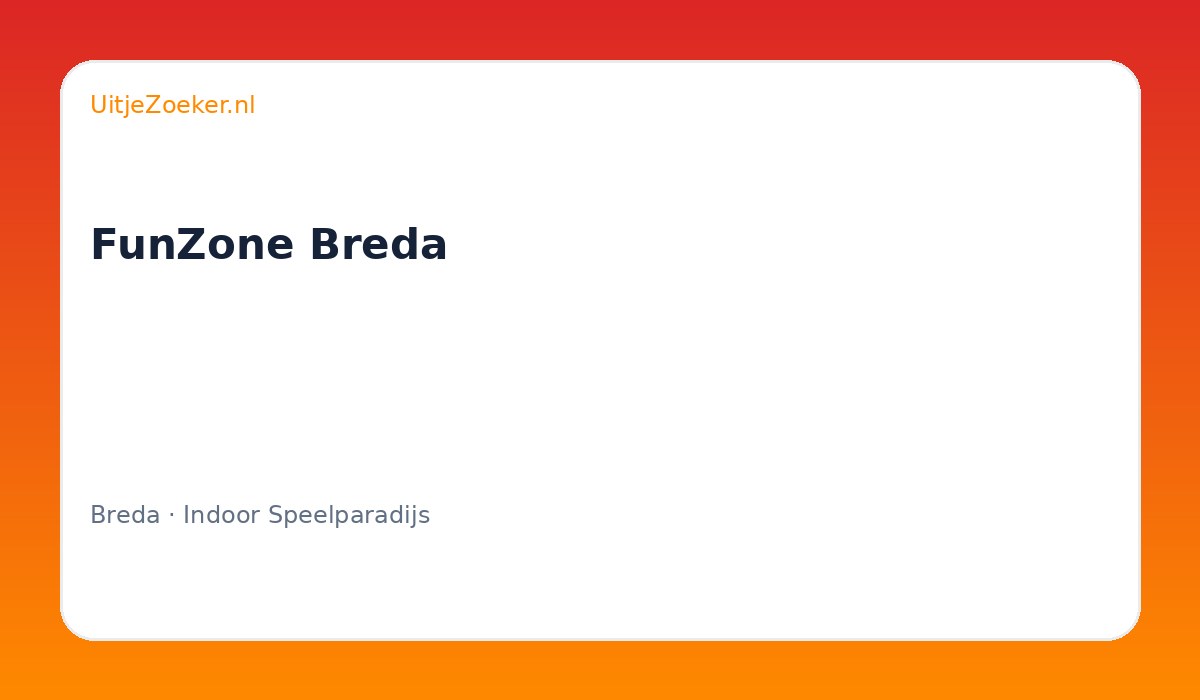 UitjeZoeker.nl

FunZone Breda

Breda · Indoor Speelparadijs